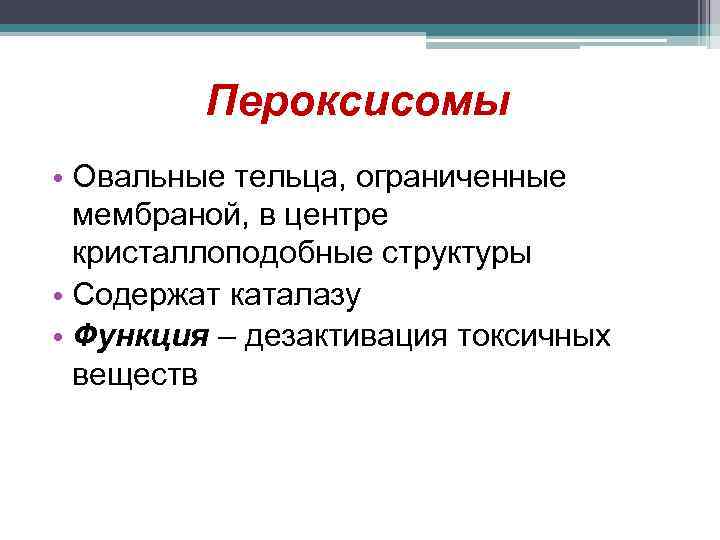 Пероксисомы

• Овальные тельца, ограниченные мембраной, в центре кристаллоподобные структуры
• Содержат каталазу
• Функция – дезактивация токсичных веществ